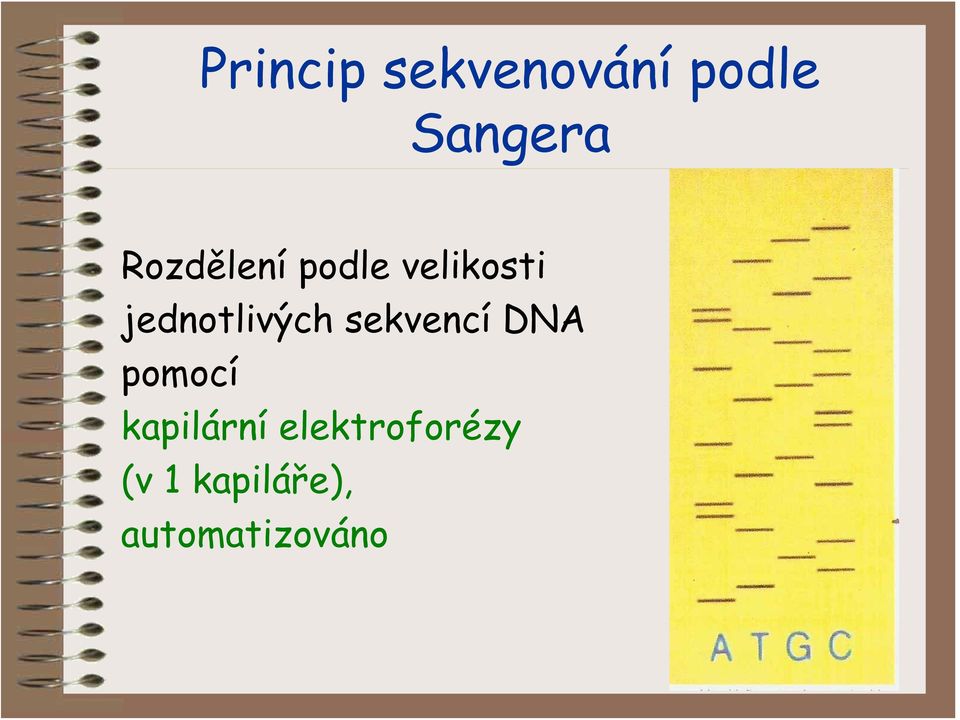 Princip sekvenování podle Sangera

Rozdělení podle velikosti jednotlivých sekvencí DNA pomocí
kapilární elektroforézy (v 1 kapiláře), automatizováno

A T G C